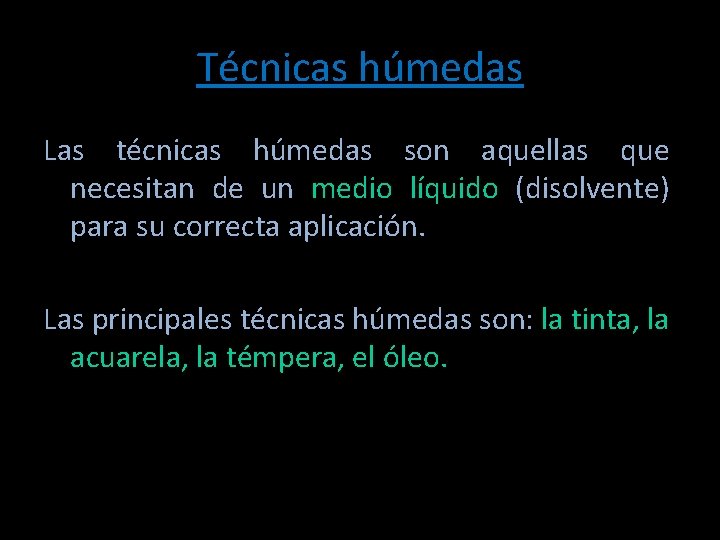 Técnicas húmedas

Las técnicas húmedas son aquellas que necesitan de un medio líquido (disolvente) para su correcta aplicación.

Las principales técnicas húmedas son: la tinta, la acuarela, la témpera, el óleo.